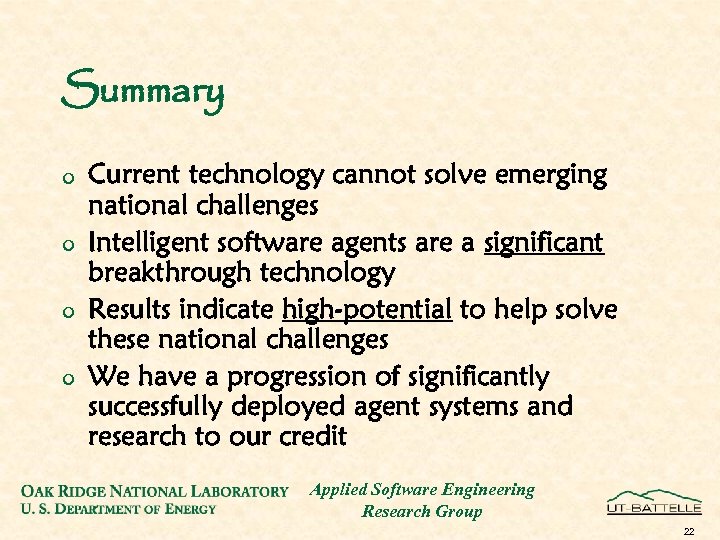 Summary

o Current technology cannot solve emerging national challenges
o Intelligent software agents are a significant breakthrough technology
o Results indicate high-potential to help solve these national challenges
o We have a progression of significantly successfully deployed agent systems and research to our credit

OAK RIDGE NATIONAL LABORATORY
U. S. DEPARTMENT OF ENERGY

Applied Software Engineering
Research Group

UT-BATTELLE

22